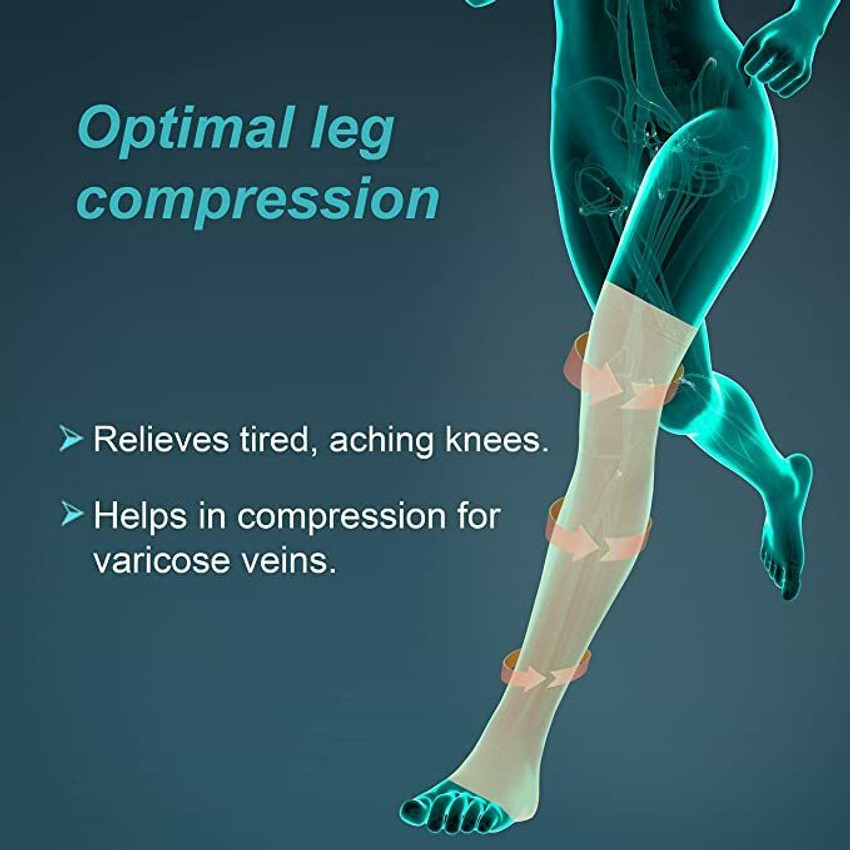 Optimal leg compression

➤ Relieves tired, aching knees.

➤ Helps in compression for varicose veins.